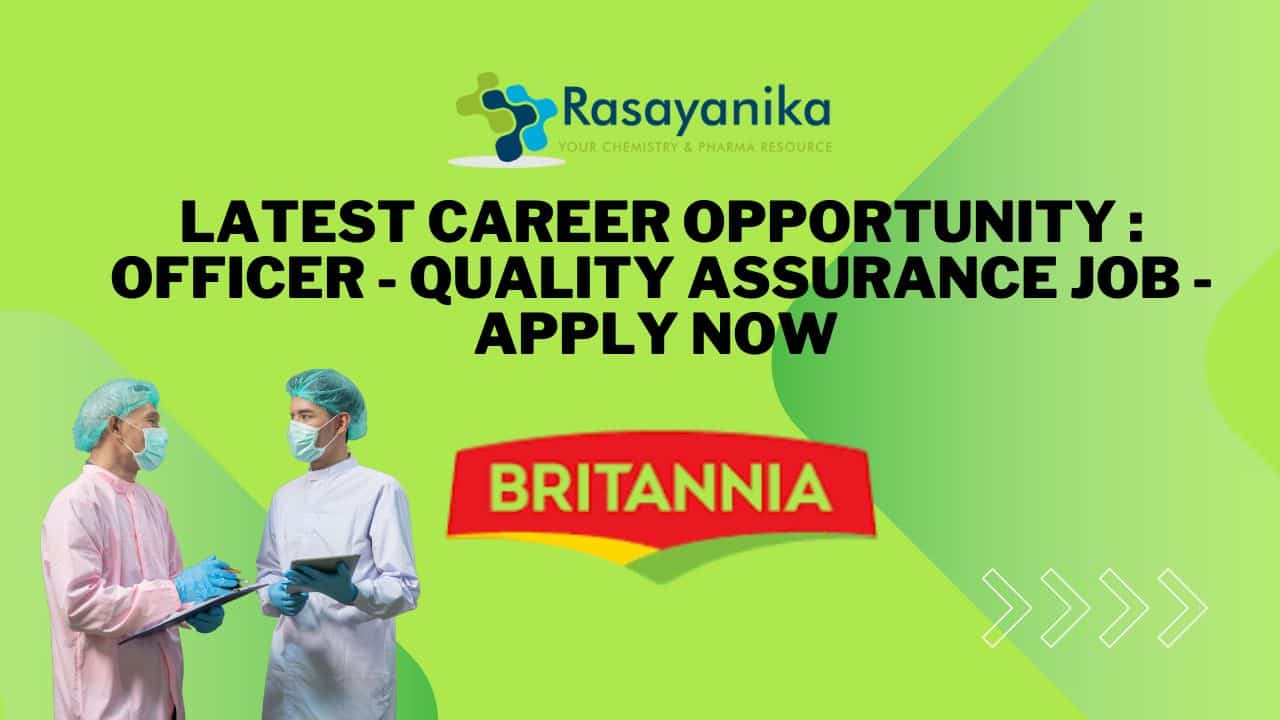 Rasayanika
YOUR CHEMISTRY & PHARMA RESOURCE

LATEST CAREER OPPORTUNITY : OFFICER - QUALITY ASSURANCE JOB - APPLY NOW

BRITANNIA